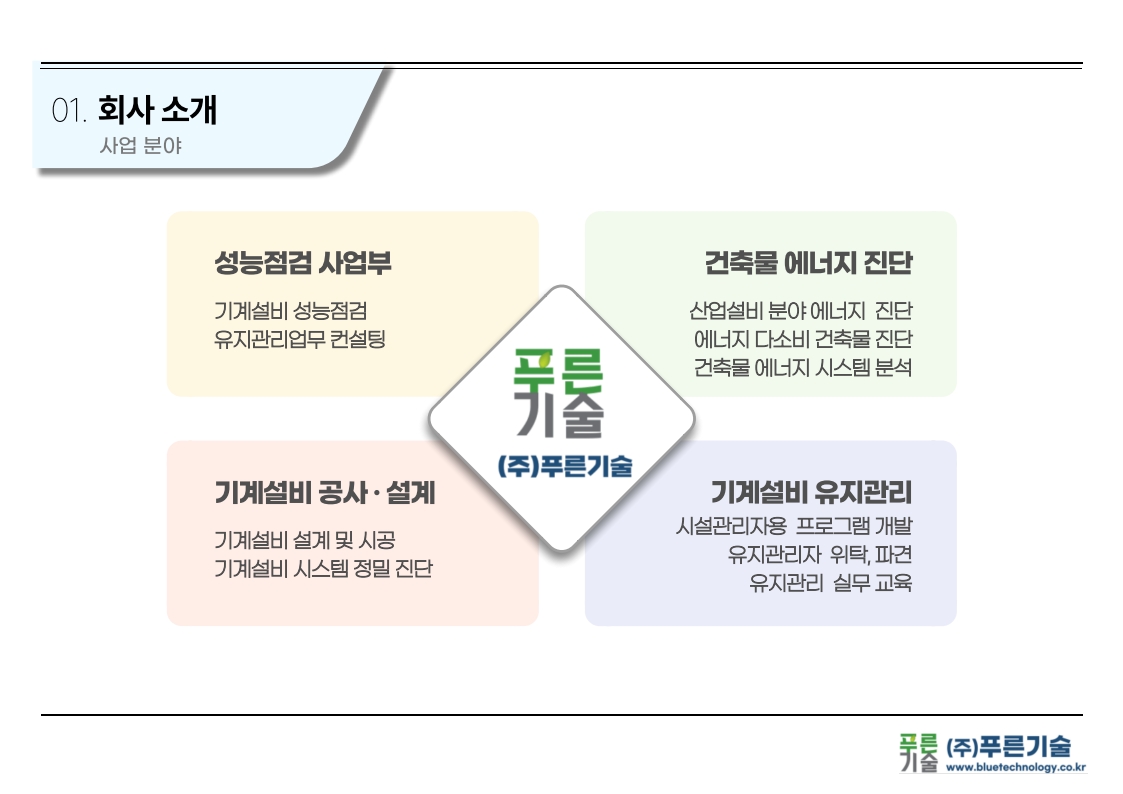 01. 회사 소개
사업 분야

성능점검 사업부
기계설비 성능점검
유지관리업무 컨설팅

건축물 에너지 진단
산업설비 분야 에너지 진단
에너지 다소비 건축물 진단
건축물 에너지 시스템 분석

푸른
기술
(주)푸른기술

기계설비 공사 · 설계
기계설비 설계 및 시공
기계설비 시스템 정밀 진단

기계설비 유지관리
시설관리자용 프로그램 개발
유지관리자 위탁, 파견
유지관리 실무 교육

푸른 기술 (주)푸른기술
www.bluetechnology.co.kr